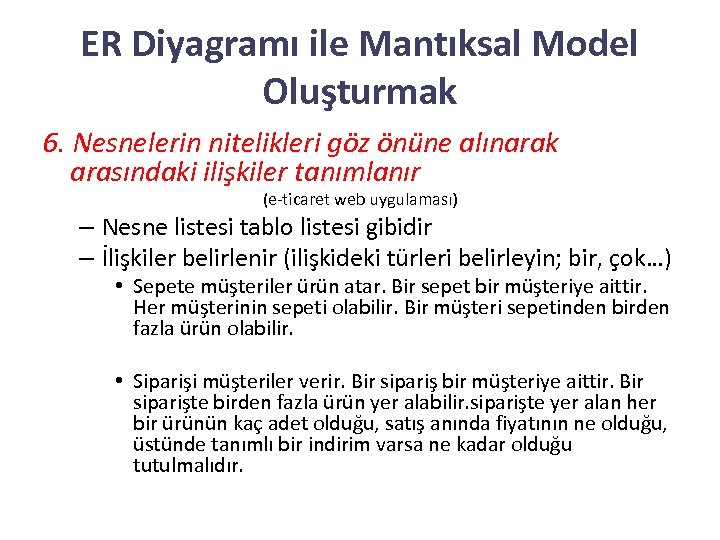 ER Diyagramı ile Mantıksal Model Oluşturmak

6. Nesnelerin nitelikleri göz önüne alınarak arasındaki ilişkiler tanımlanır

(e-ticaret web uygulaması)

– Nesne listesi tablo listesi gibidir

– İlişkiler belirlenir (ilişkideki türleri belirleyin; bir, çok…)

• Sepete müşteriler ürün atar. Bir sepet bir müşteriye aittir. Her müşterinin sepeti olabilir. Bir müşteri sepetinden birden fazla ürün olabilir.

• Siparişi müşteriler verir. Bir sipariş bir müşteriye aittir. Bir siparişte birden fazla ürün yer alabilir.siparişte yer alan her bir ürünün kaç adet olduğu, satış anında fiyatının ne olduğu, üstünde tanımlı bir indirim varsa ne kadar olduğu tutulmalıdır.